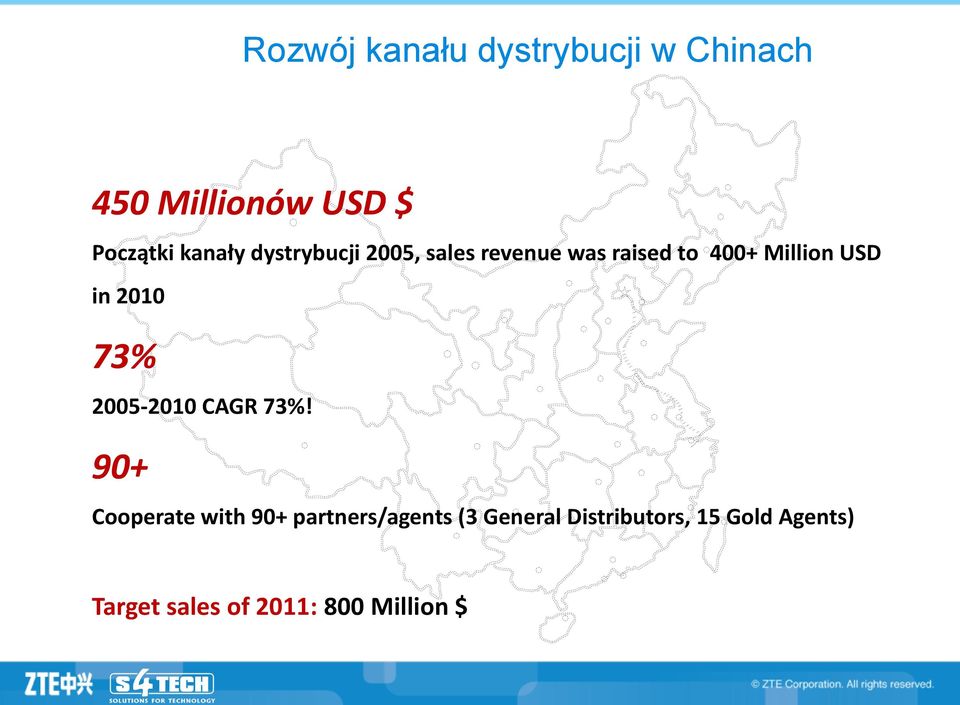 Rozwój kanału dystrybucji w Chinach

450 Millionów USD $

Początki kanały dystrybucji 2005, sales revenue was raised to 400+ Million USD in 2010

73%

2005-2010 CAGR 73%!

90+

Cooperate with 90+ partners/agents (3 General Distributors, 15 Gold Agents)

Target sales of 2011: 800 Million $

ZTE中兴 S4TECH SOLUTIONS FOR TECHNOLOGY

© ZTE Corporation. All rights reserved.